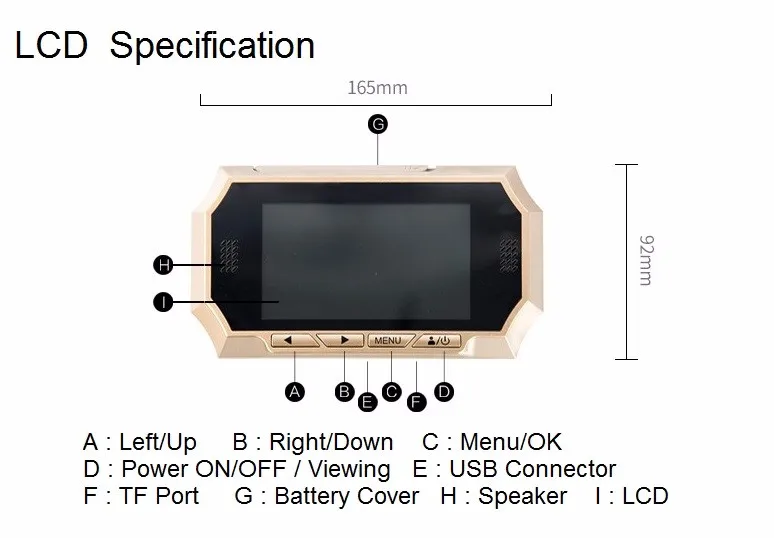 LCD Specification

165mm

G

92mm

H

I

MENU

A B E C F D

A : Left/Up B : Right/Down C : Menu/OK
D : Power ON/OFF / Viewing E : USB Connector
F : TF Port G : Battery Cover H : Speaker I : LCD